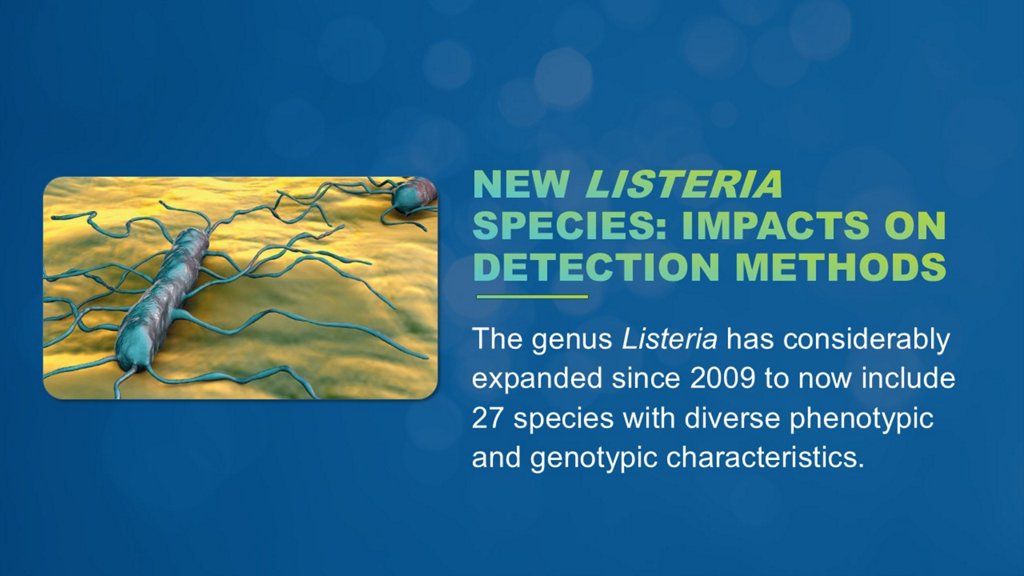 NEW LISTERIA SPECIES: IMPACTS ON DETECTION METHODS

The genus Listeria has considerably expanded since 2009 to now include 27 species with diverse phenotypic and genotypic characteristics.